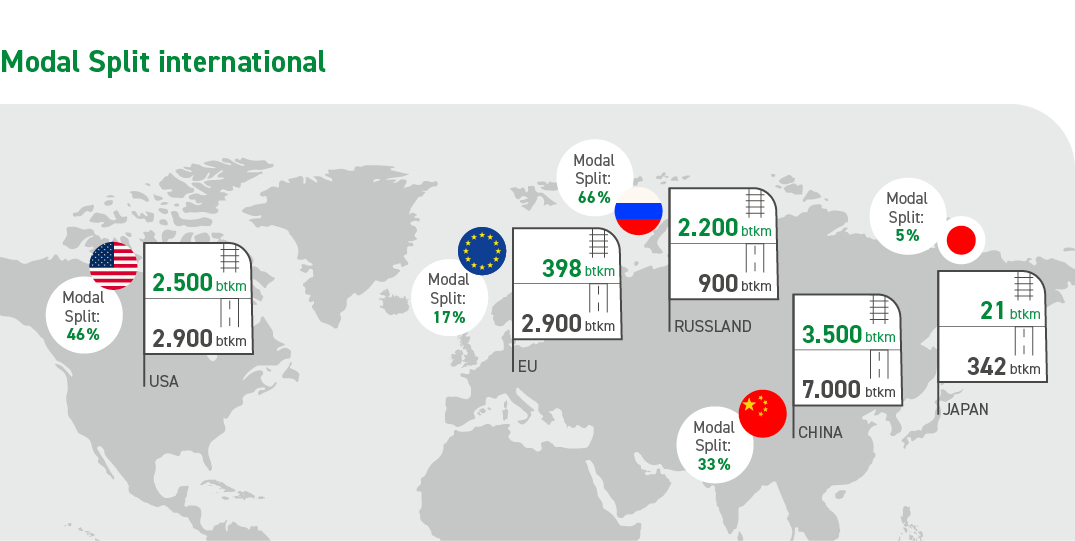 Modal Split international

Modal Split: 46%

2.500 btkm
2.900 btkm
USA

Modal Split: 17%

398 btkm
2.900 btkm
EU

Modal Split: 66%

2.200 btkm
900 btkm
RUSSLAND

Modal Split: 33%

3.500 btkm
7.000 btkm
CHINA

Modal Split: 5%

21 btkm
342 btkm
JAPAN